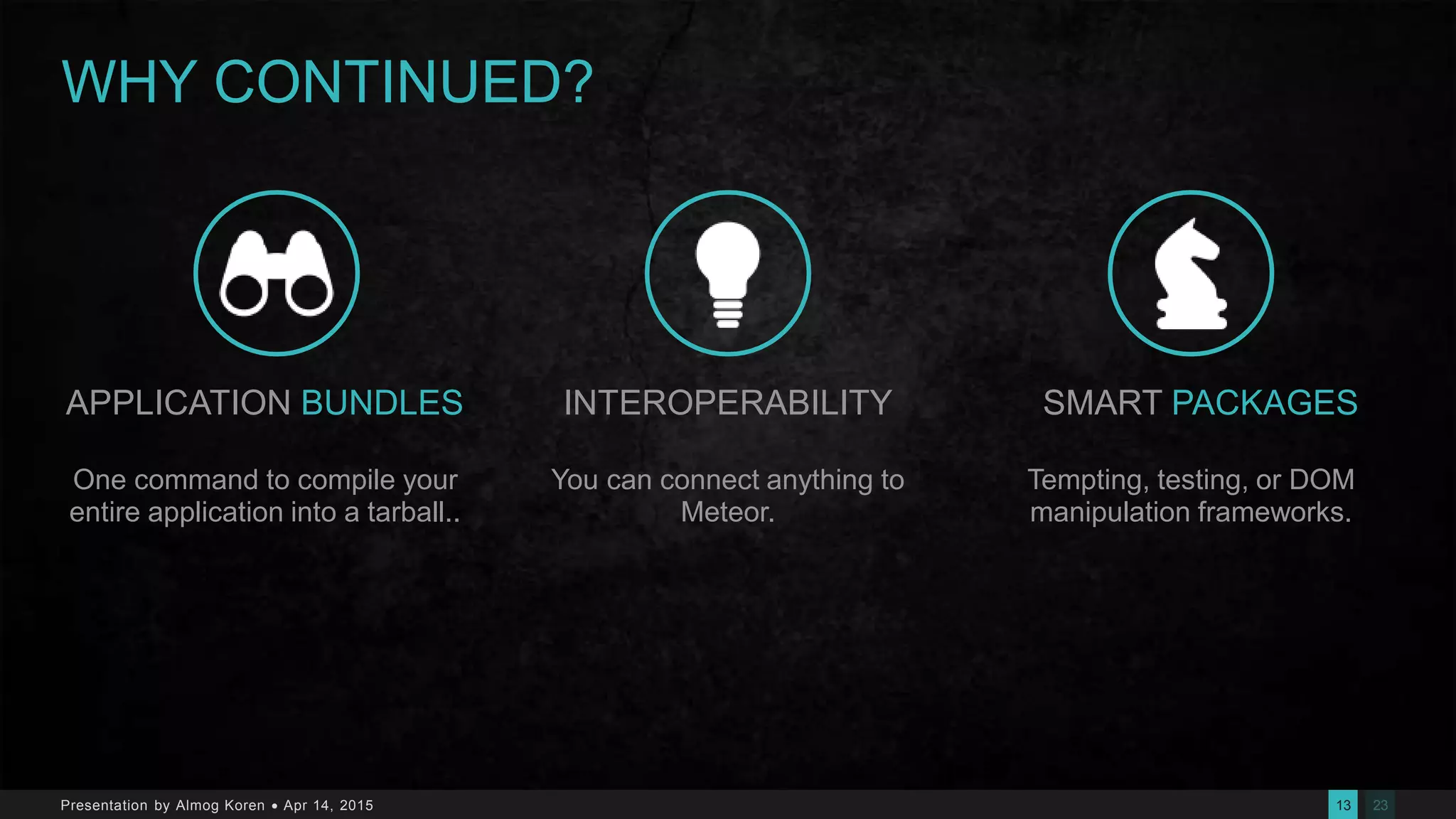 WHY CONTINUED?

APPLICATION BUNDLES

One command to compile your entire application into a tarball..

INTEROPERABILITY

You can connect anything to Meteor.

SMART PACKAGES

Tempting, testing, or DOM manipulation frameworks.

Presentation by Almog Koren • Apr 14, 2015

13 23